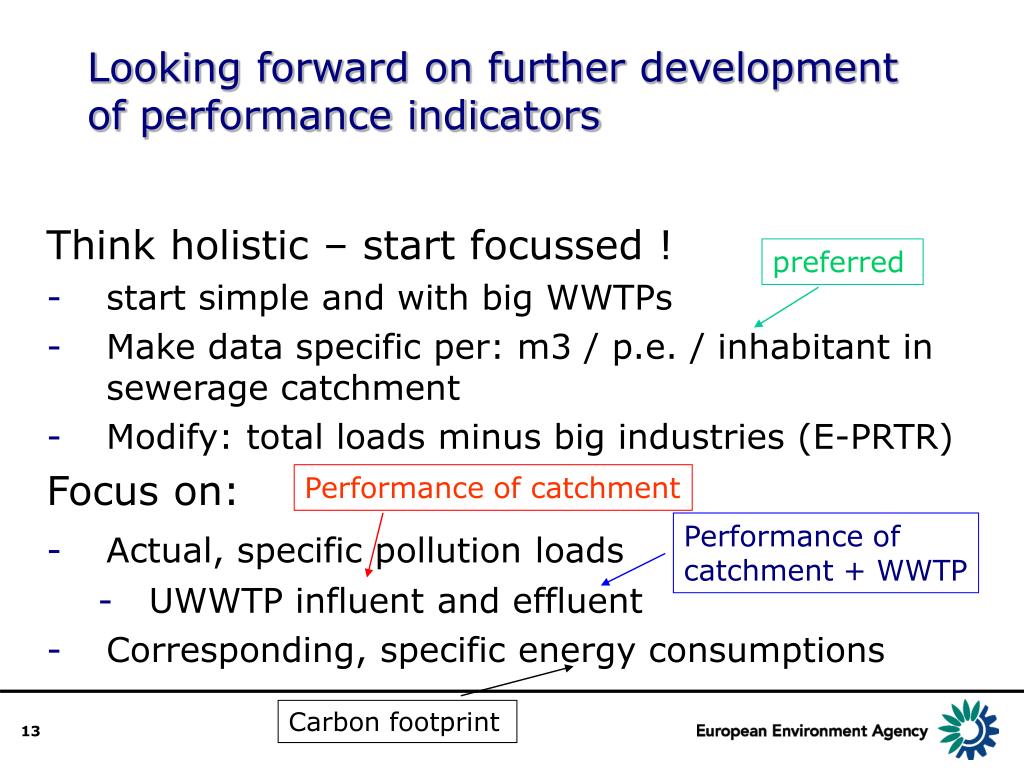 Looking forward on further development of performance indicators

Think holistic – start focussed !

preferred

- start simple and with big WWTPs
- Make data specific per: m3 / p.e. / inhabitant in sewerage catchment
- Modify: total loads minus big industries (E-PRTR)

Focus on:

Performance of catchment

Performance of catchment + WWTP

- Actual, specific pollution loads
  - UWWTP influent and effluent
- Corresponding, specific energy consumptions

Carbon footprint

13

European Environment Agency